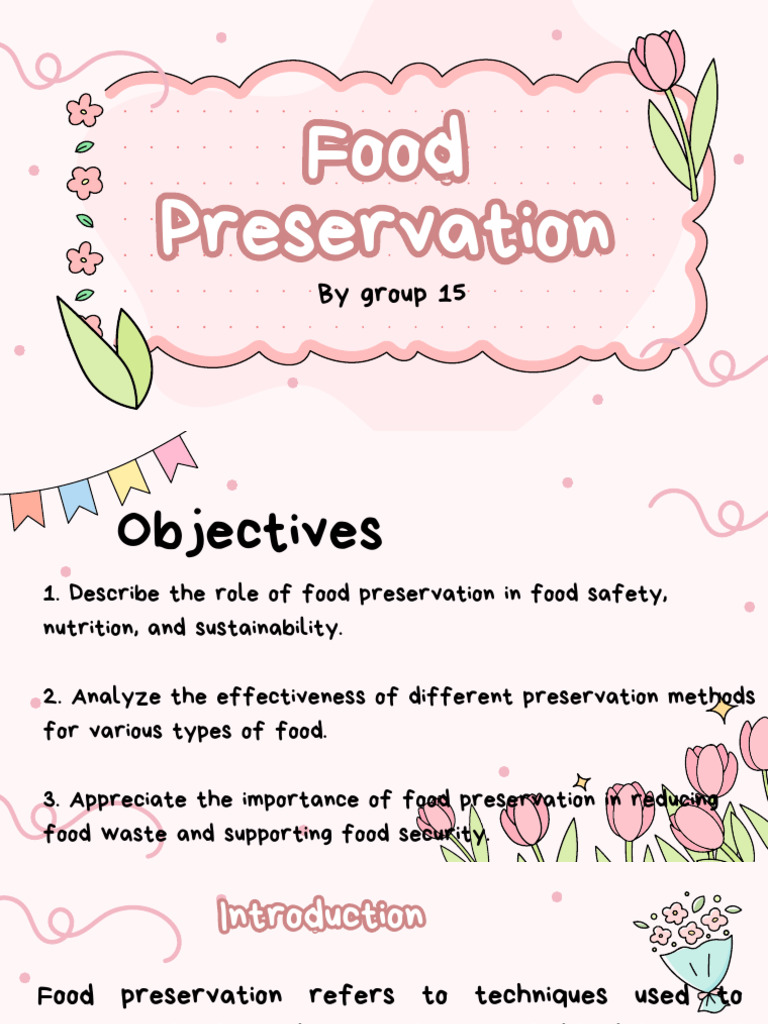 Food Preservation

By group 15

Objectives

1. Describe the role of food preservation in food safety, nutrition, and sustainability.

2. Analyze the effectiveness of different preservation methods for various types of food.

3. Appreciate the importance of food preservation in reducing food waste and supporting food security.

Introduction

Food preservation refers to techniques used to